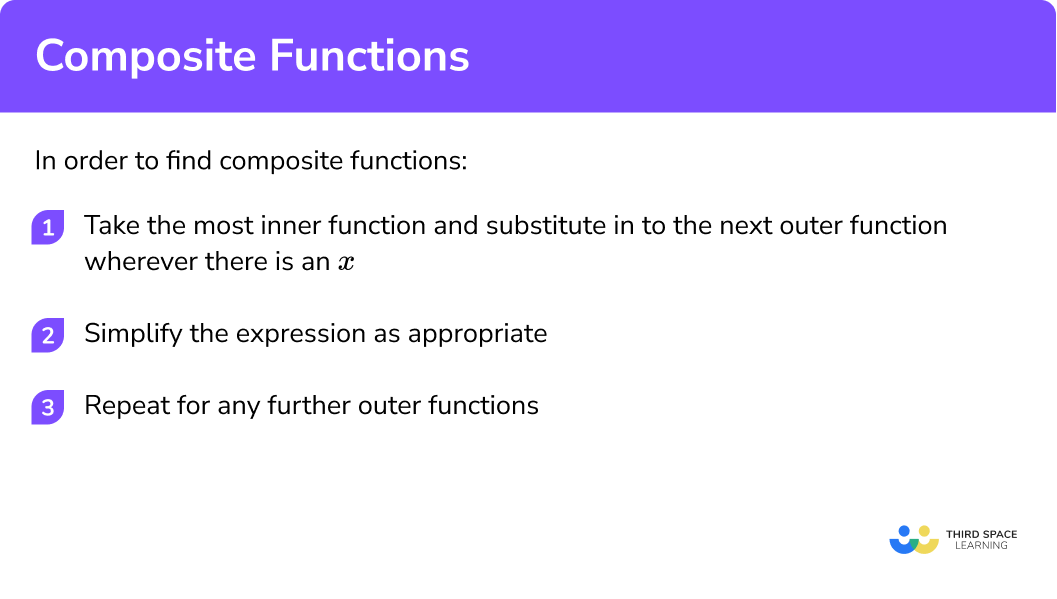 Composite Functions

In order to find composite functions:

1 Take the most inner function and substitute in to the next outer function wherever there is an $x$

2 Simplify the expression as appropriate

3 Repeat for any further outer functions

THIRD SPACE LEARNING